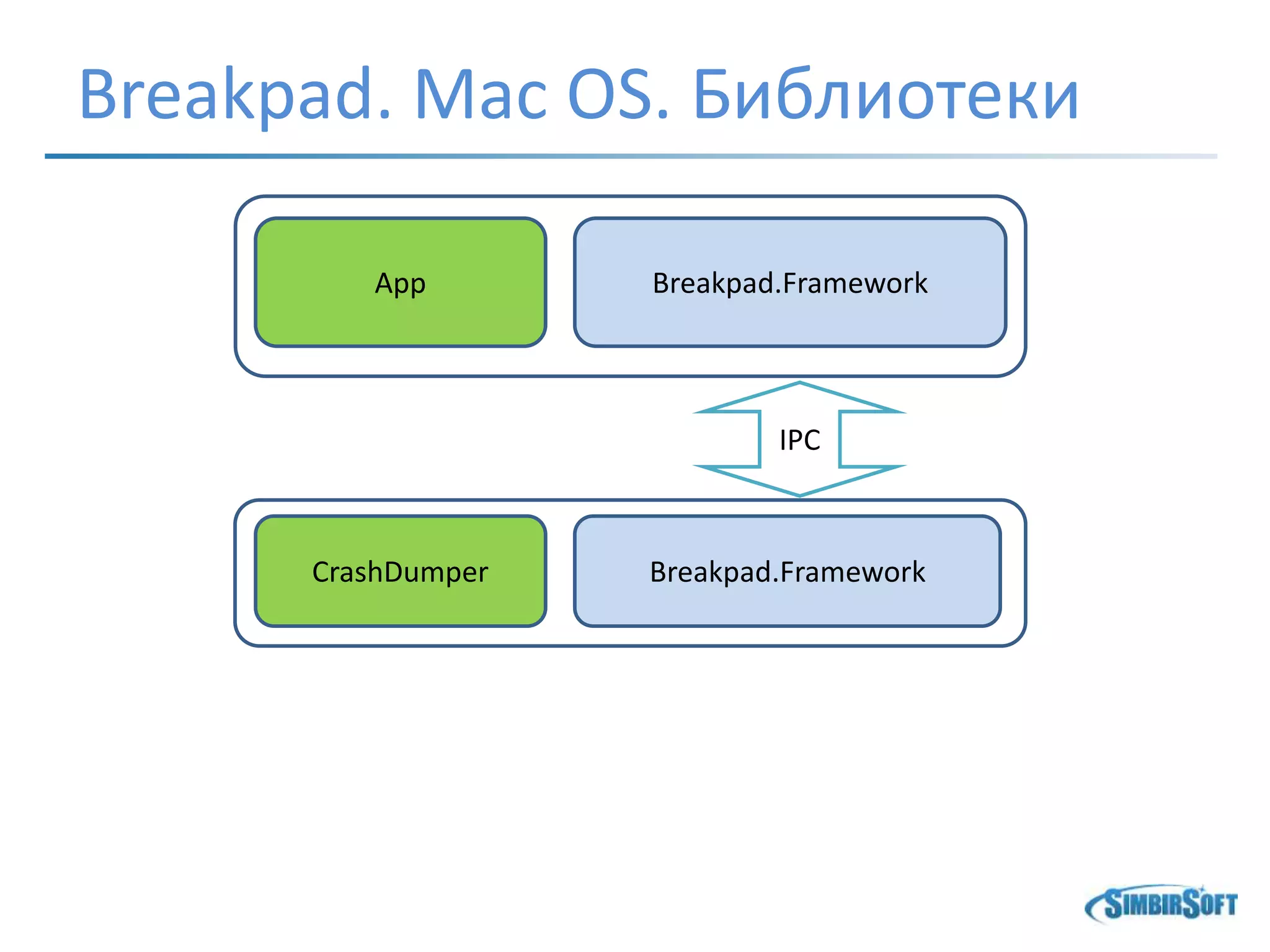 Breakpad. Mac OS. Библиотеки

App

Breakpad.Framework

IPC

CrashDumper

Breakpad.Framework

SIMBIRSOFT